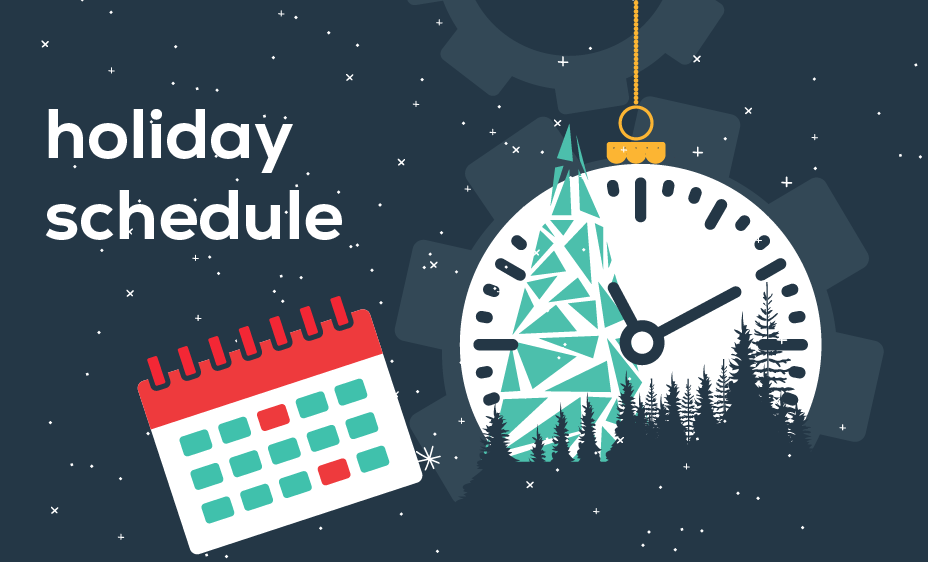 holiday schedule